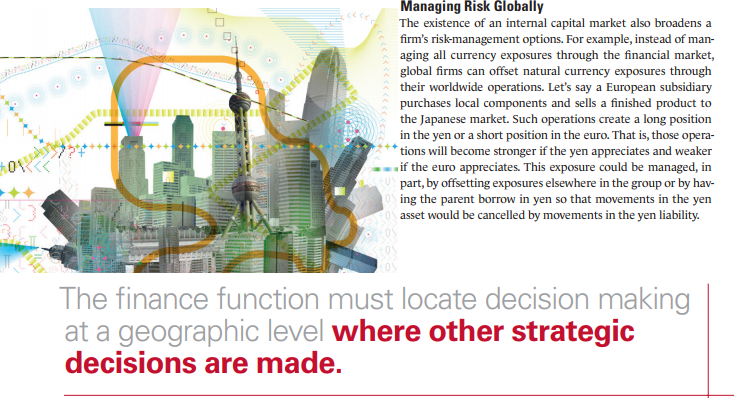 Managing Risk Globally

The existence of an internal capital market also broadens a firm's risk-management options. For example, instead of managing all currency exposures through the financial market, global firms can offset natural currency exposures through their worldwide operations. Let's say a European subsidiary purchases local components and sells a finished product to the Japanese market. Such operations create a long position in the yen or a short position in the euro. That is, those operations will become stronger if the yen appreciates and weaker if the euro appreciates. This exposure could be managed, in part, by offsetting exposures elsewhere in the group or by having the parent borrow in yen so that movements in the yen asset would be cancelled by movements in the yen liability.

The finance function must locate decision making at a geographic level where other strategic decisions are made.